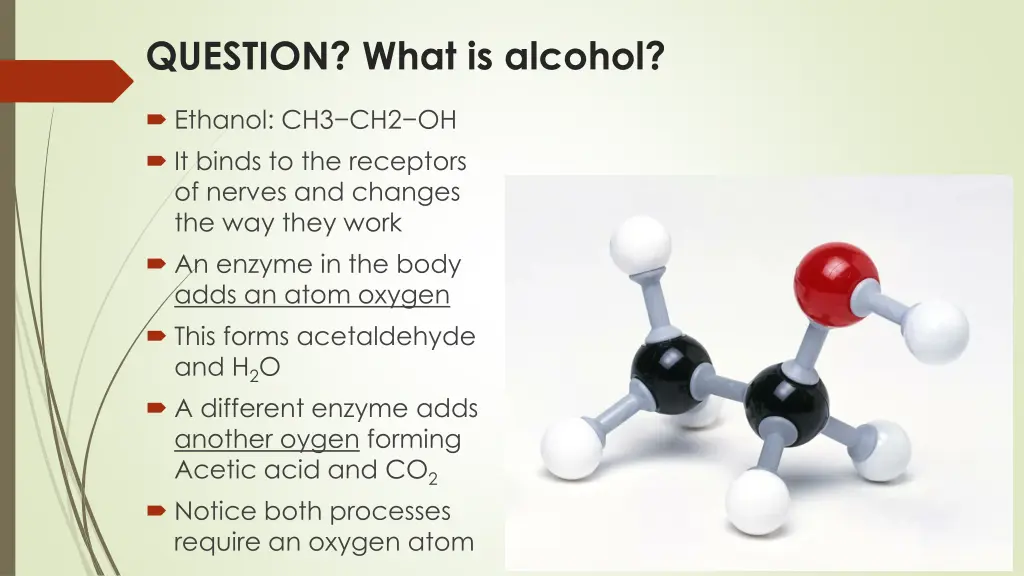 QUESTION? What is alcohol?

Ethanol: CH3−CH2−OH

It binds to the receptors of nerves and changes the way they work

An enzyme in the body adds an atom oxygen

This forms acetaldehyde and $H_2O$

A different enzyme adds another oygen forming Acetic acid and $CO_2$

Notice both processes require an oxygen atom